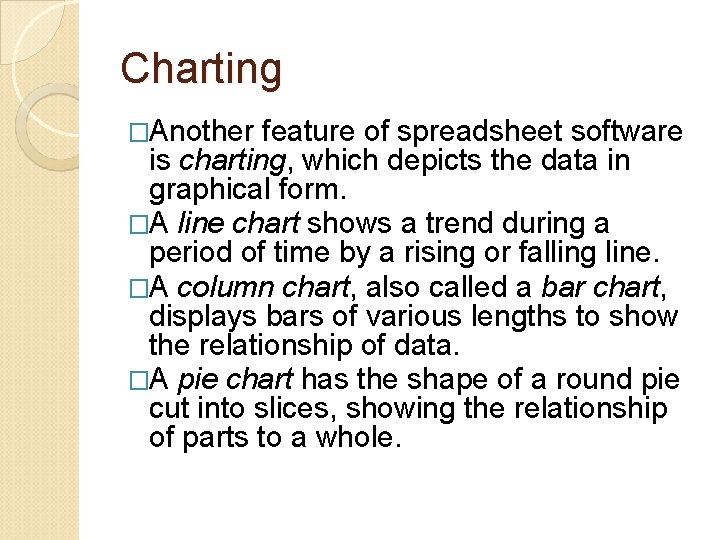 Charting

□Another feature of spreadsheet software is charting, which depicts the data in graphical form.

□A line chart shows a trend during a period of time by a rising or falling line.

□A column chart, also called a bar chart, displays bars of various lengths to show the relationship of data.

□A pie chart has the shape of a round pie cut into slices, showing the relationship of parts to a whole.